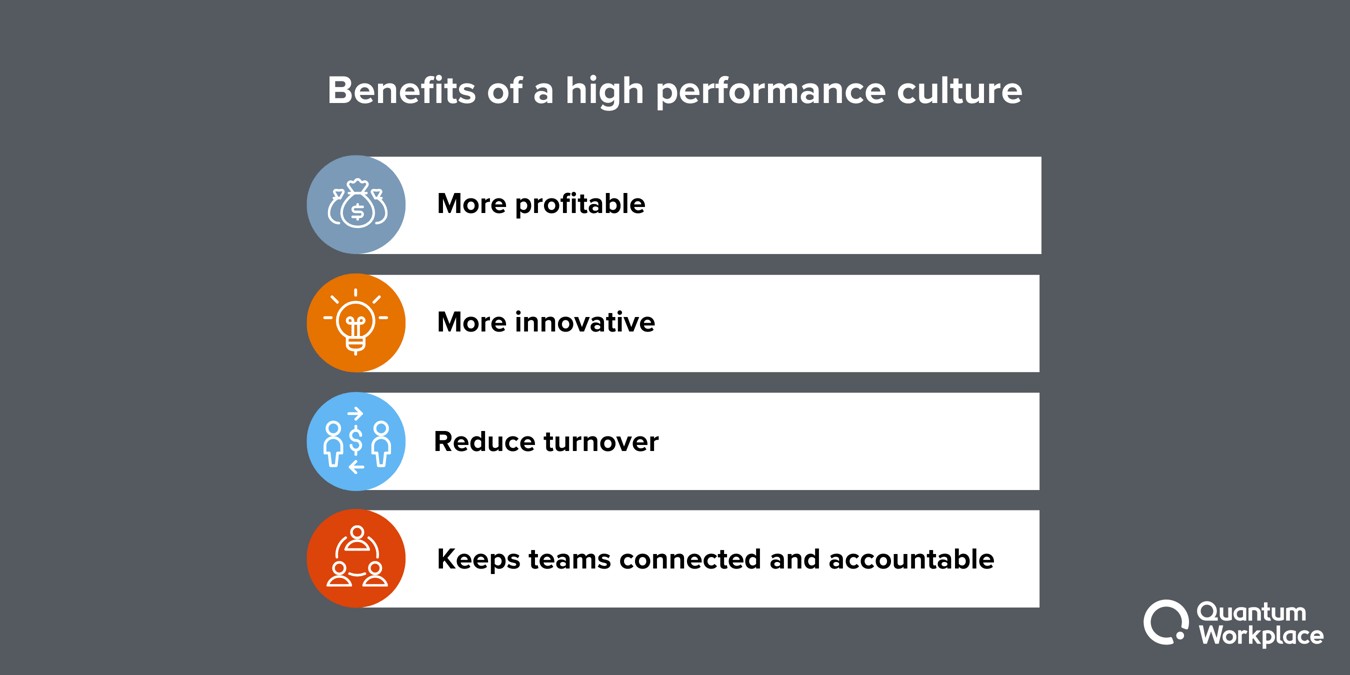 Benefits of a high performance culture

More profitable

More innovative

Reduce turnover

Keeps teams connected and accountable

Quantum Workplace